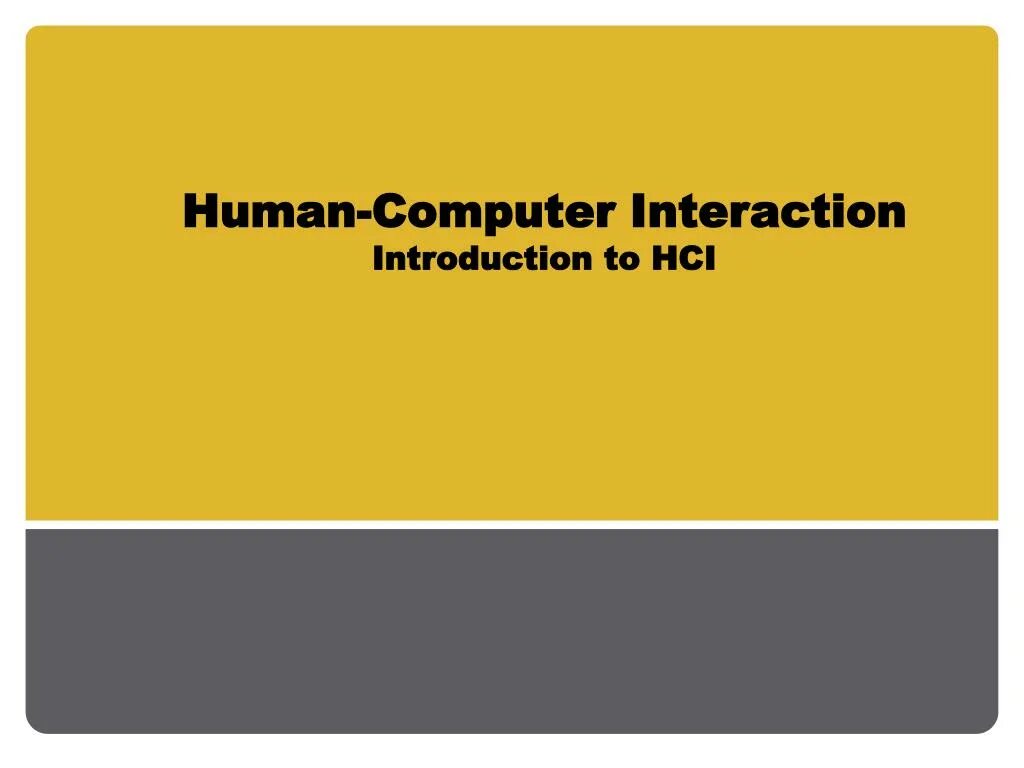 Human-Computer Interaction
Introduction to HCI